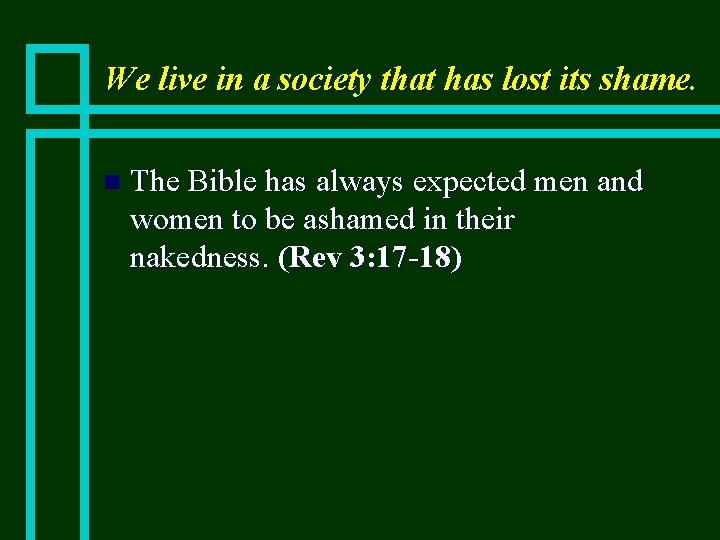 We live in a society that has lost its shame.

The Bible has always expected men and women to be ashamed in their nakedness. (Rev 3:17-18)